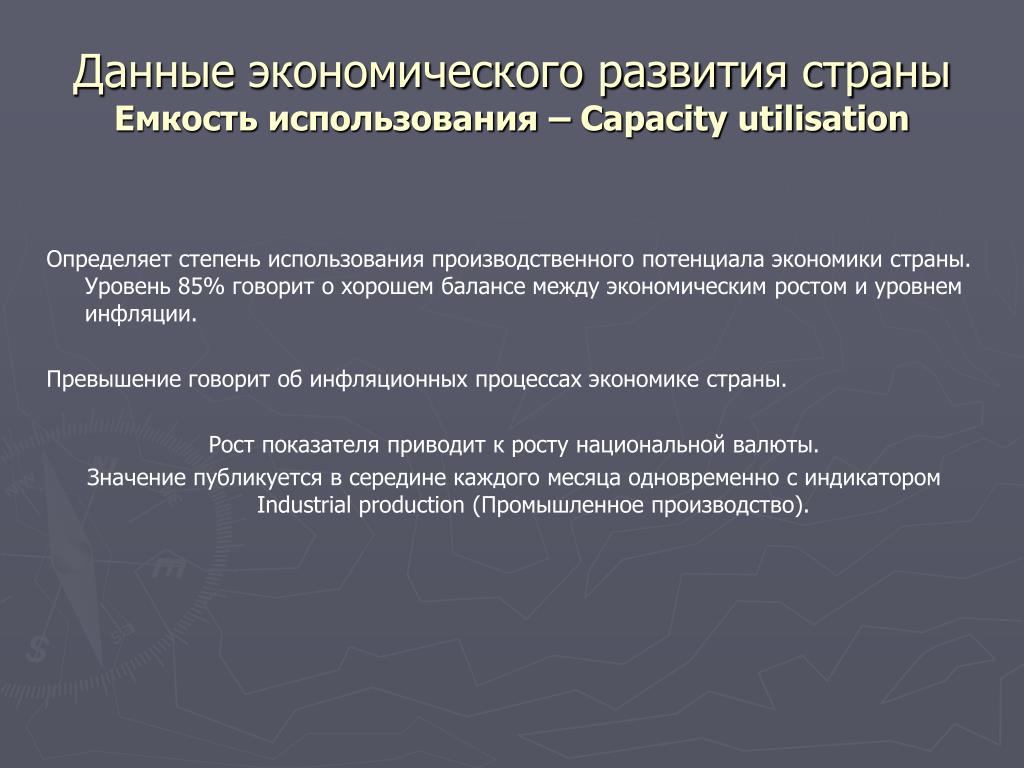 Данные экономического развития страны
Емкость использования – Capacity utilisation

Определяет степень использования производственного потенциала экономики страны. Уровень 85% говорит о хорошем балансе между экономическим ростом и уровнем инфляции.

Превышение говорит об инфляционных процессах экономике страны.

Рост показателя приводит к росту национальной валюты.

Значение публикуется в середине каждого месяца одновременно с индикатором Industrial production (Промышленное производство).